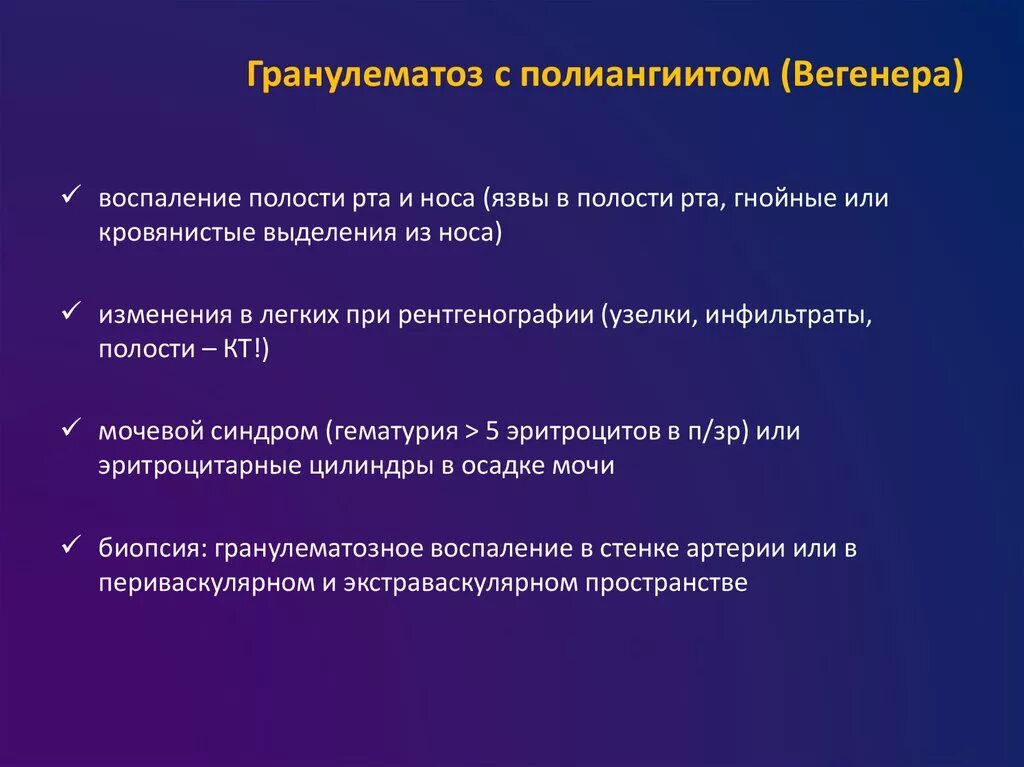 Гранулематоз с полиангиитом (Вегенера)

✓ воспаление полости рта и носа (язвы в полости рта, гнойные или кровянистые выделения из носа)

✓ изменения в легких при рентгенографии (узелки, инфильтраты, полости – КТ!)

✓ мочевой синдром (гематурия > 5 эритроцитов в п/зр) или эритроцитарные цилиндры в осадке мочи

✓ биопсия: гранулематозное воспаление в стенке артерии или в периваскулярном и экстраваскулярном пространстве